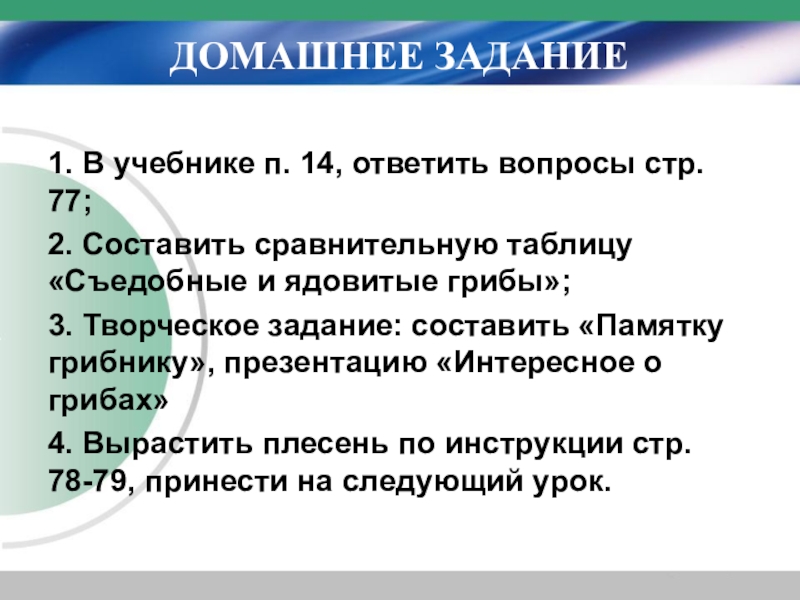 ДОМАШНЕЕ ЗАДАНИЕ

1. В учебнике п. 14, ответить вопросы стр. 77;

2. Составить сравнительную таблицу «Съедобные и ядовитые грибы»;

3. Творческое задание: составить «Памятку грибнику», презентацию «Интересное о грибах»

4. Вырастить плесень по инструкции стр. 78-79, принести на следующий урок.